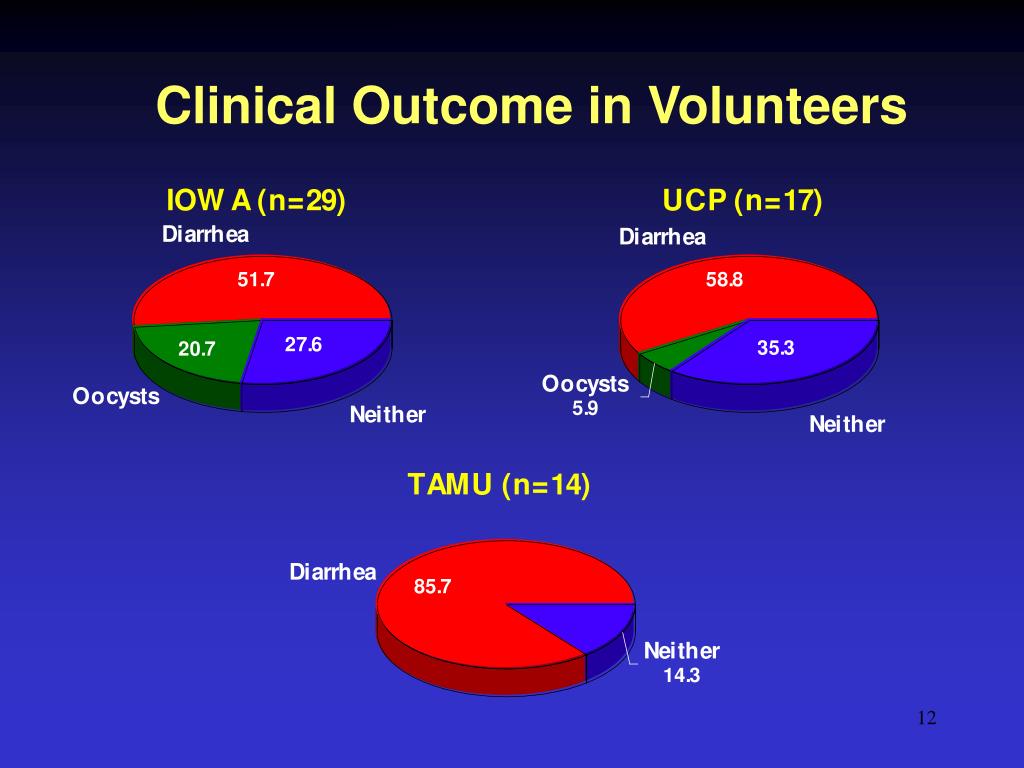 Clinical Outcome in Volunteers

IOW A (n=29)

Diarrhea

51.7

20.7

27.6

Oocysts

Neither

UCP (n=17)

Diarrhea

58.8

35.3

Oocysts
5.9

Neither

TAMU (n=14)

Diarrhea

85.7

Neither
14.3

12